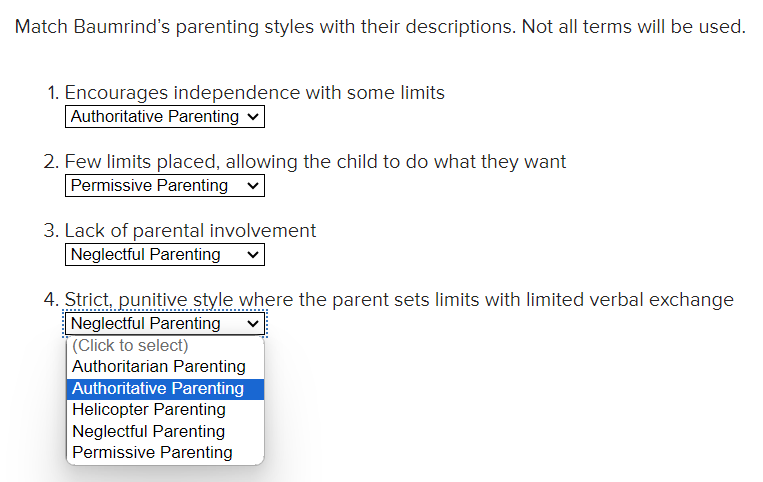 Match Baumrind's parenting styles with their descriptions. Not all terms will be used.

1. Encourages independence with some limits
Authoritative Parenting

2. Few limits placed, allowing the child to do what they want
Permissive Parenting

3. Lack of parental involvement
Neglectful Parenting

4. Strict, punitive style where the parent sets limits with limited verbal exchange
Neglectful Parenting
(Click to select)
Authoritarian Parenting
Authoritative Parenting
Helicopter Parenting
Neglectful Parenting
Permissive Parenting